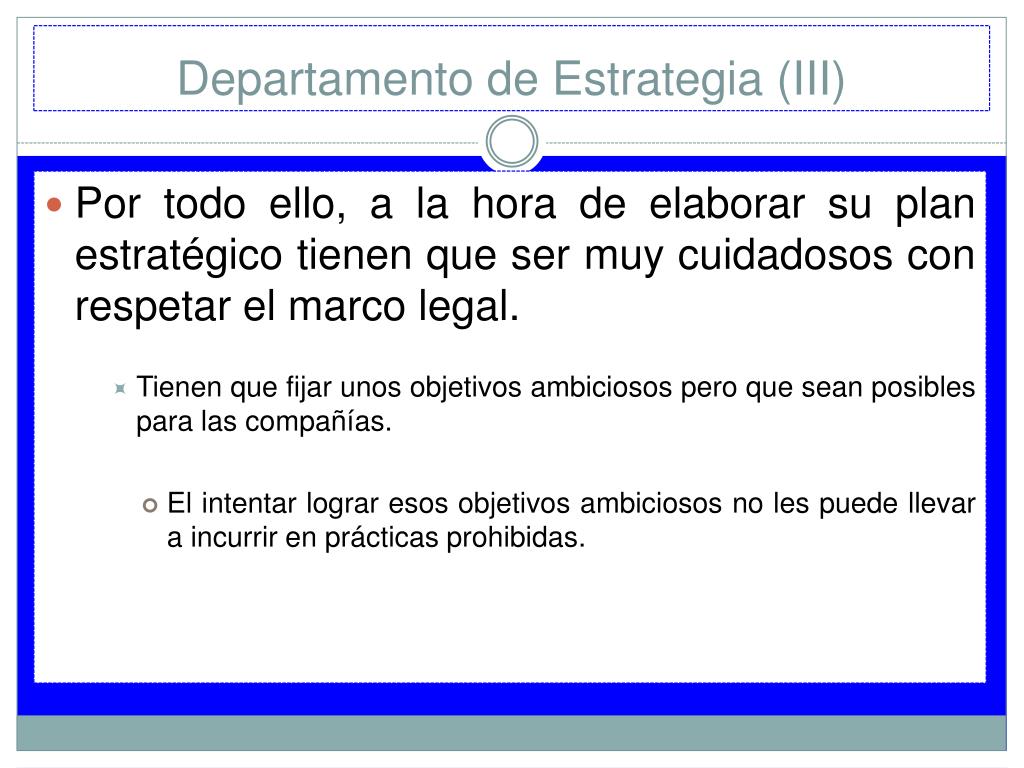 Departamento de Estrategia (III)

Por todo ello, a la hora de elaborar su plan estratégico tienen que ser muy cuidadosos con respetar el marco legal.

Tienen que fijar unos objetivos ambiciosos pero que sean posibles para las compañías.

El intentar lograr esos objetivos ambiciosos no les puede llevar a incurrir en prácticas prohibidas.